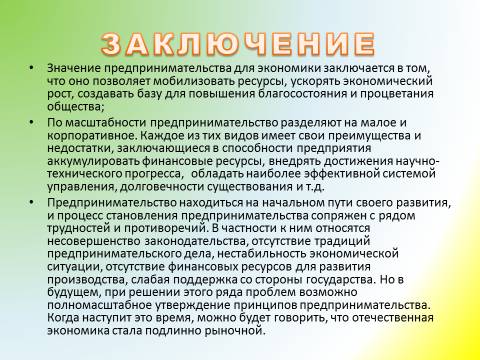 ЗАКЛЮЧЕНИЕ

• Значение предпринимательства для экономики заключается в том, что оно позволяет мобилизовать ресурсы, ускорять экономический рост, создавать базу для повышения благосостояния и процветания общества;

• По масштабности предпринимательство разделяют на малое и корпоративное. Каждое из тих видов имеет свои преимущества и недостатки, заключающиеся в способности предприятия аккумулировать финансовые ресурсы, внедрять достижения научно-технического прогресса, обладать наиболее эффективной системой управления, долговечности существования и т.д.

• Предпринимательство находиться на начальном пути своего развития, и процесс становления предпринимательства сопряжен с рядом трудностей и противоречий. В частности к ним относятся несовершенство законодательства, отсутствие традиций предпринимательского дела, нестабильность экономической ситуации, отсутствие финансовых ресурсов для развития производства, слабая поддержка со стороны государства. Но в будущем, при решении этого ряда проблем возможно полномасштабное утверждение принципов предпринимательства. Когда наступит это время, можно будет говорить, что отечественная экономика стала подлинно рыночной.